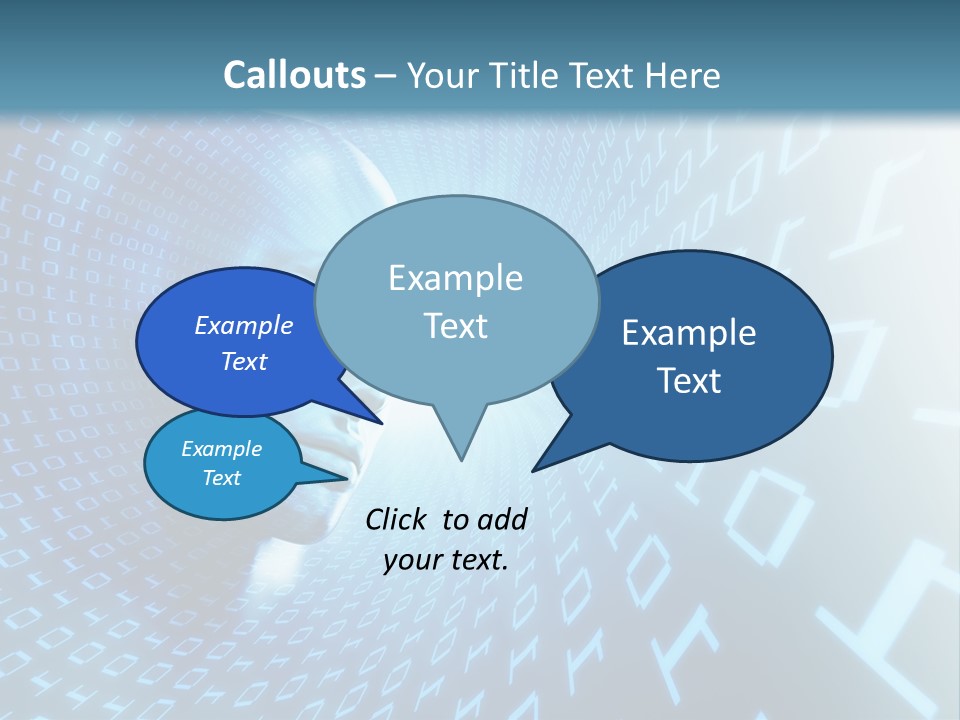 Callouts – Your Title Text Here

Example Text

Example Text

Example Text

Example Text

Click to add your text.